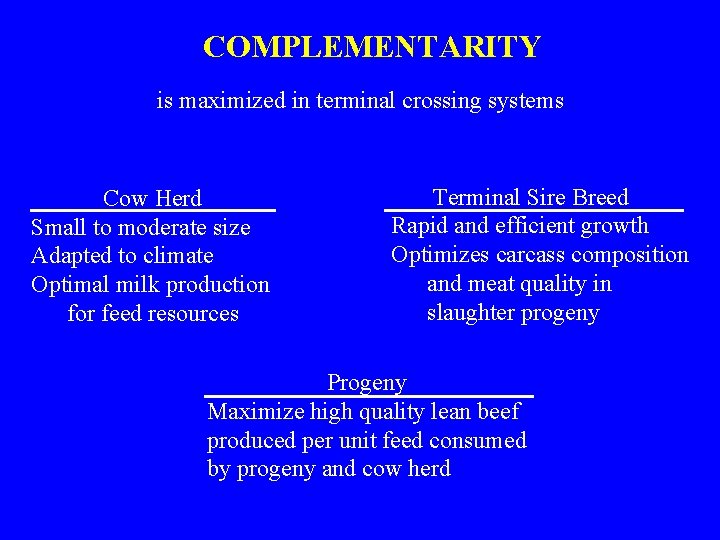 COMPLEMENTARITY

is maximized in terminal crossing systems

Cow Herd
Small to moderate size
Adapted to climate
Optimal milk production for feed resources

Terminal Sire Breed
Rapid and efficient growth
Optimizes carcass composition and meat quality in slaughter progeny

Progeny
Maximize high quality lean beef produced per unit feed consumed by progeny and cow herd